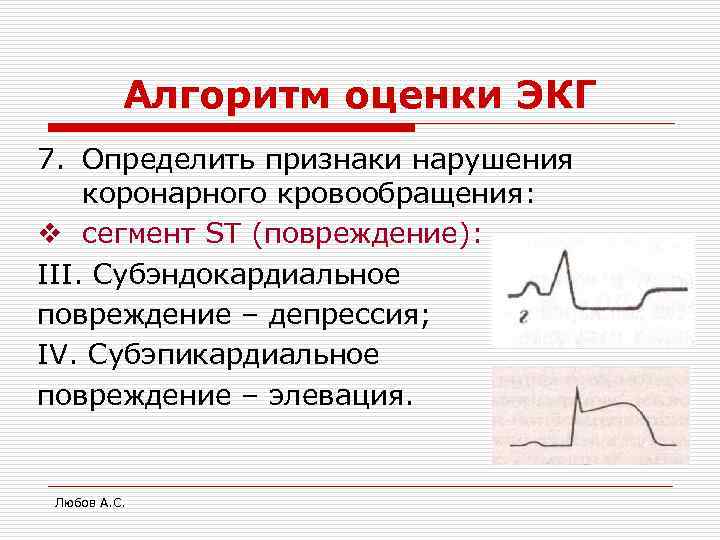 Алгоритм оценки ЭКГ

7. Определить признаки нарушения коронарного кровообращения:

❖ сегмент ST (повреждение):

III. Субэндокардиальное повреждение – депрессия;

IV. Субэпикардиальное повреждение – элевация.

г

Любов А.С.